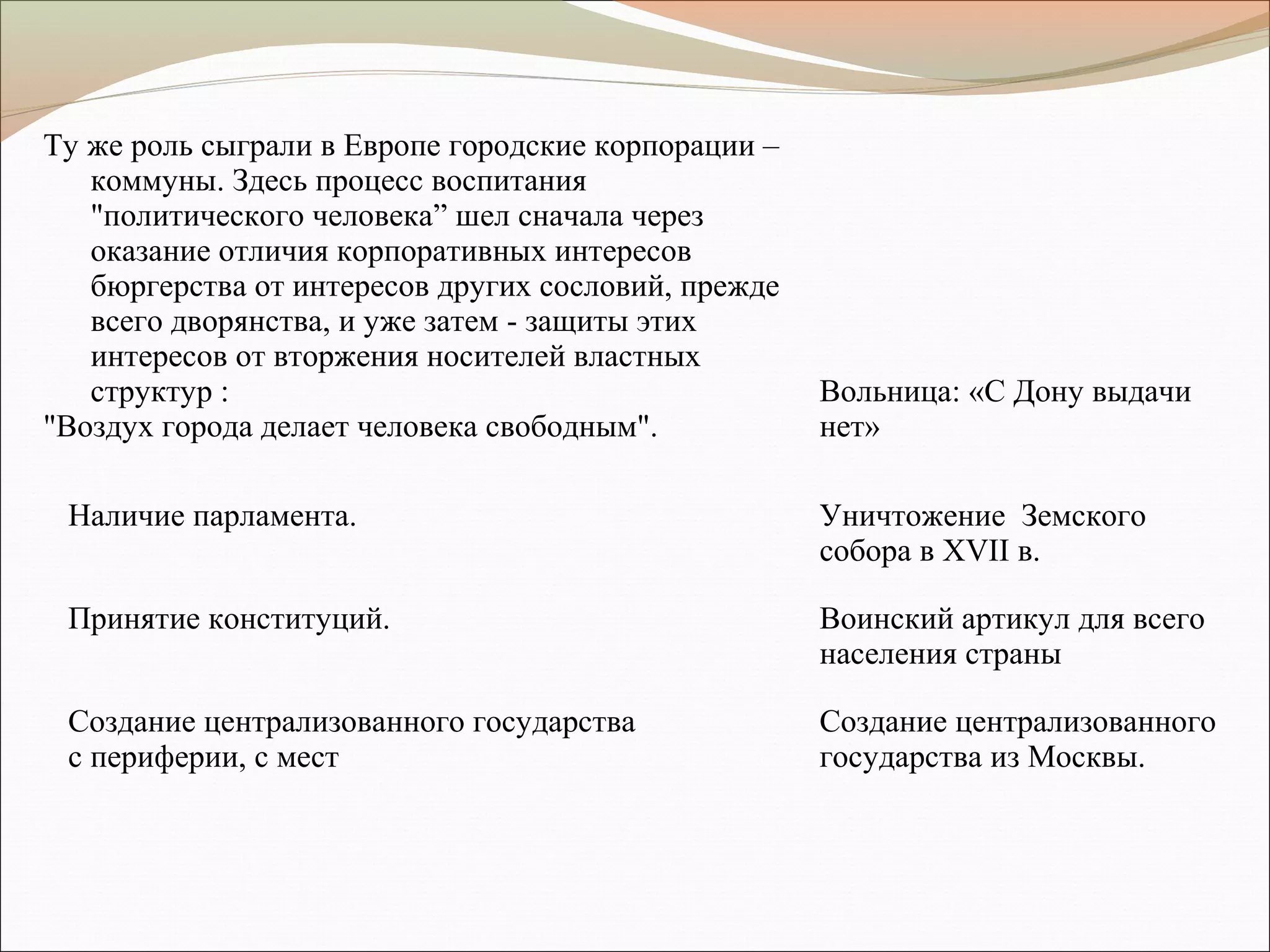 Ту же роль сыграли в Европе городские корпорации – коммуны. Здесь процесс воспитания "политического человека” шел сначала через оказание отличия корпоративных интересов бюргерства от интересов других сословий, прежде всего дворянства, и уже затем - защиты этих интересов от вторжения носителей властных структур :
"Воздух города делает человека свободным".

Наличие парламента.

Принятие конституций.

Создание централизованного государства с периферии, с мест

Вольница: «С Дону выдачи нет»

Уничтожение Земского собора в XVII в.

Воинский артикул для всего населения страны

Создание централизованного государства из Москвы.